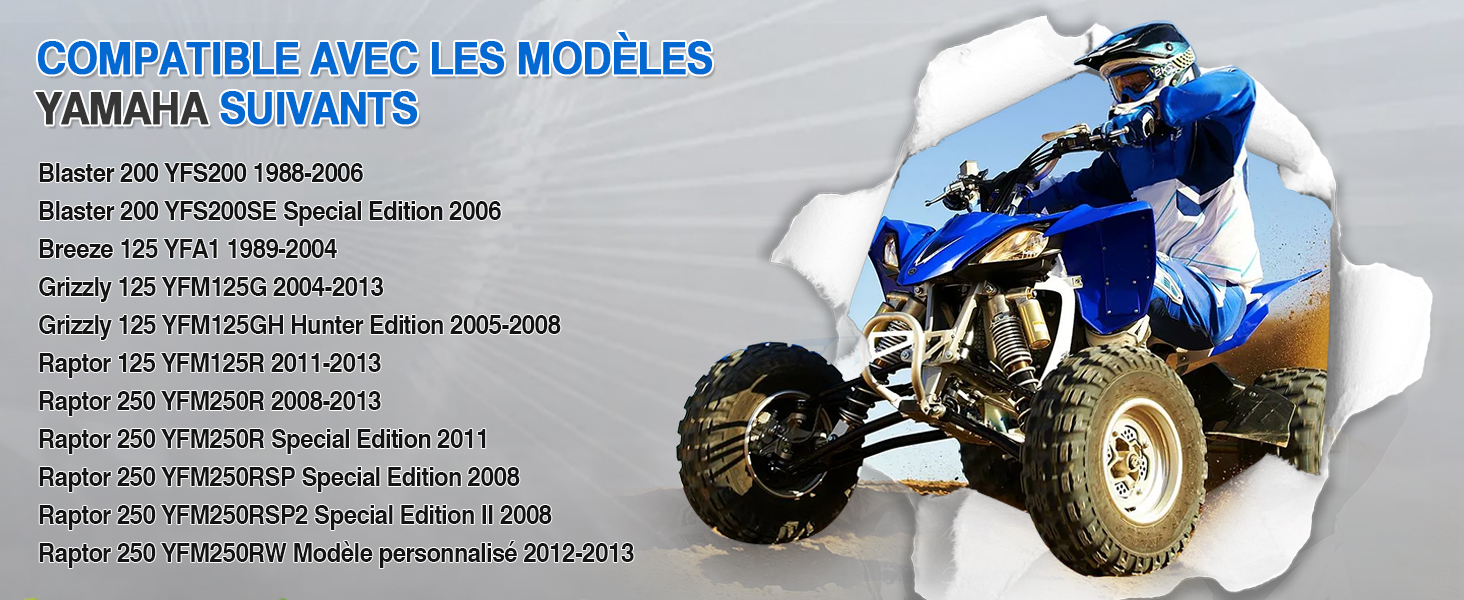 COMPATIBLE AVEC LES MODÈLES YAMAHA SUIVANTS

Blaster 200 YFS200 1988-2006
Blaster 200 YFS200SE Special Edition 2006
Breeze 125 YFA1 1989-2004
Grizzly 125 YFM125G 2004-2013
Grizzly 125 YFM125GH Hunter Edition 2005-2008
Raptor 125 YFM125R 2011-2013
Raptor 250 YFM250R 2008-2013
Raptor 250 YFM250R Special Edition 2011
Raptor 250 YFM250RSP Special Edition 2008
Raptor 250 YFM250RSP2 Special Edition II 2008
Raptor 250 YFM250RW Modèle personnalisé 2012-2013